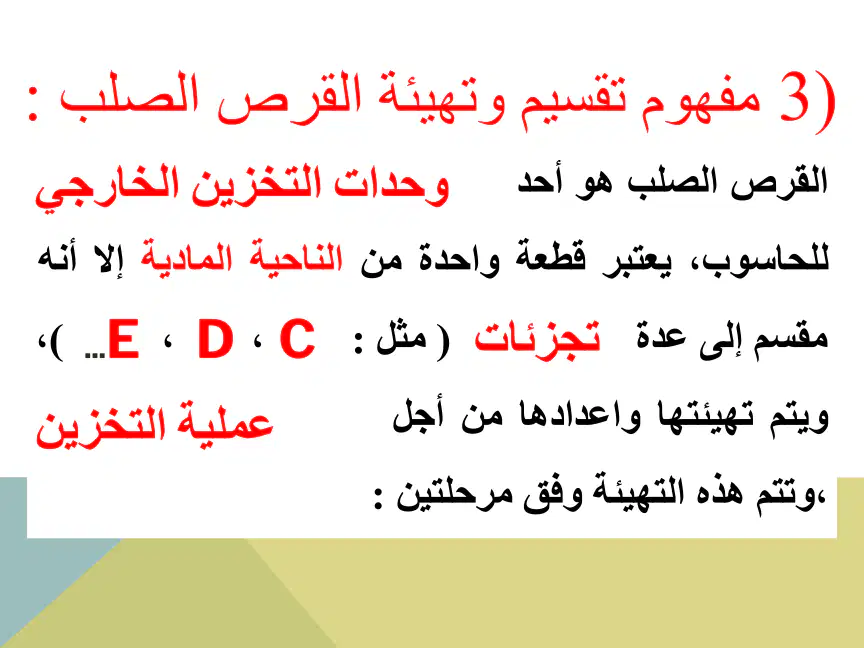 3) مفهوم تقسيم وتهيئة القرص الصلب :

القرص الصلب هو أحد وحدات التخزين الخارجي للحاسوب، يعتبر قطعة واحدة من الناحية المادية إلا أنه مقسم إلى عدة تجزئات ( مثل : C ، D ، E... )، ويتم تهيئتها واعدادها من أجل عملية التخزين ،وتتم هذه التهيئة وفق مرحلتين :